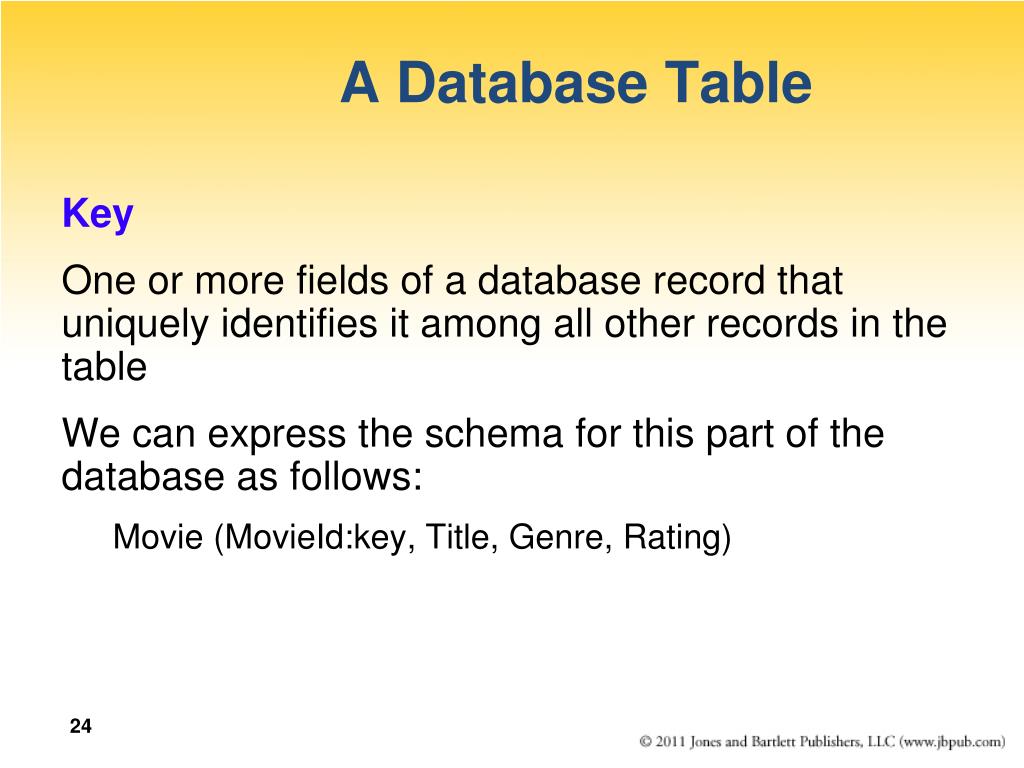 A Database Table

Key

One or more fields of a database record that uniquely identifies it among all other records in the table

We can express the schema for this part of the database as follows:

Movie (MovieId:key, Title, Genre, Rating)

24

© 2011 Jones and Bartlett Publishers, LLC (www.jbpub.com)